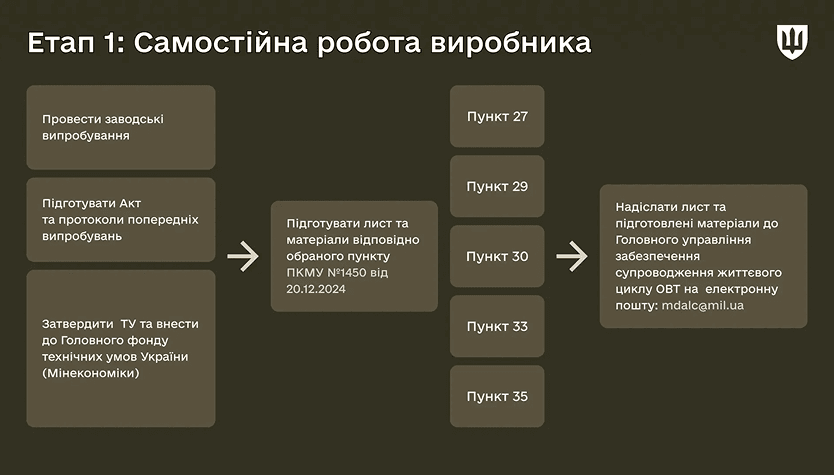 Етап 1: Самостійна робота виробника

Провести заводські випробування

Підготувати Акт та протоколи попередніх випробувань

Затвердити ТУ та внести до Головного фонду технічних умов України (Мінекономіки)

Підготувати лист та матеріали відповідно обраного пункту ПКМУ №1450 від 20.12.2024

Пункт 27

Пункт 29

Пункт 30

Пункт 33

Пункт 35

Надіслати лист та підготовлені матеріали до Головного управління забезпечення супроводження життєвого циклу ОВТ на електронну пошту: mdalc@mil.ua